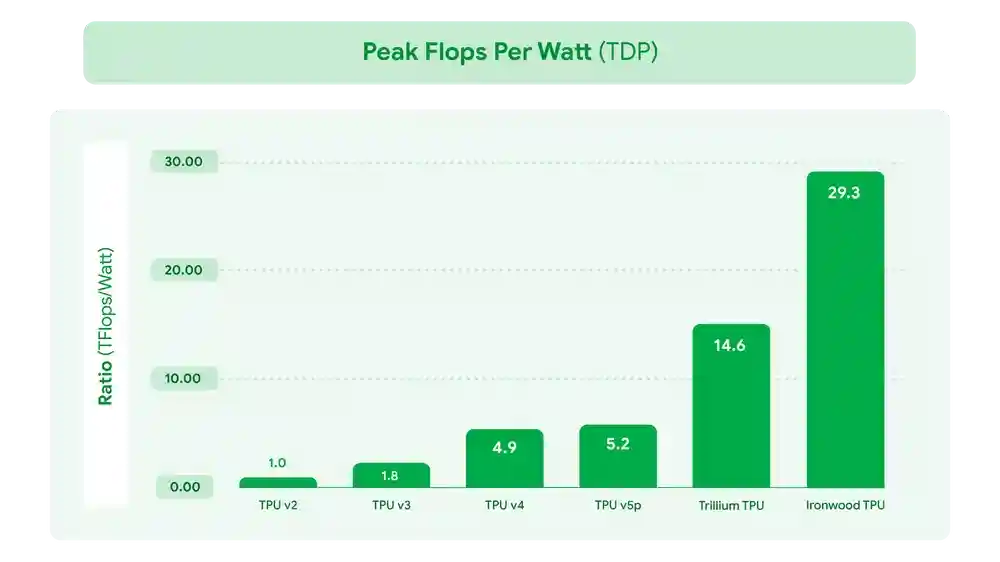 Peak Flops Per Watt (TDP)

Ratio (TFlops/Watt)

30.00

20.00

10.00

0.00

1.0
1.8
4.9
5.2
14.6
29.3

TPU v2
TPU v3
TPU v4
TPU v5p
Trillium TPU
Ironwood TPU